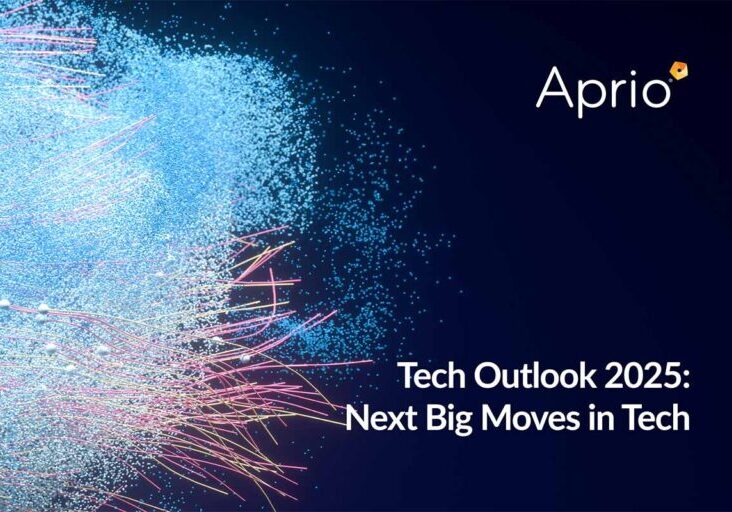 Aprio

Tech Outlook 2025:
Next Big Moves in Tech